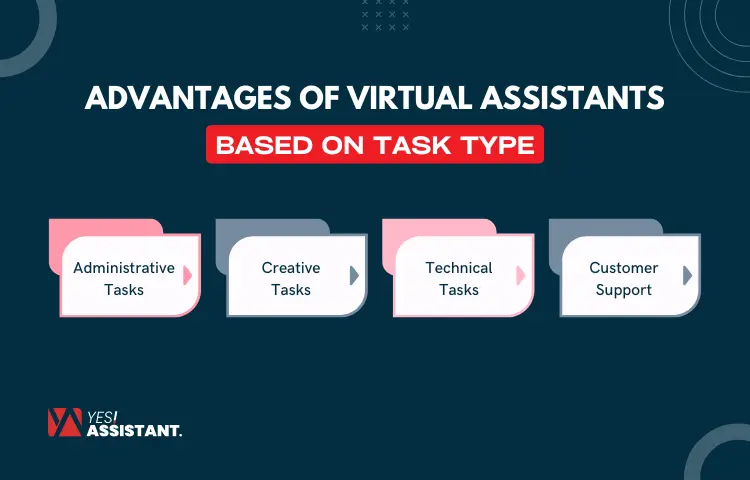 ADVANTAGES OF VIRTUAL ASSISTANTS
BASED ON TASK TYPE

Administrative Tasks

Creative Tasks

Technical Tasks

Customer Support

YES! ASSISTANT.